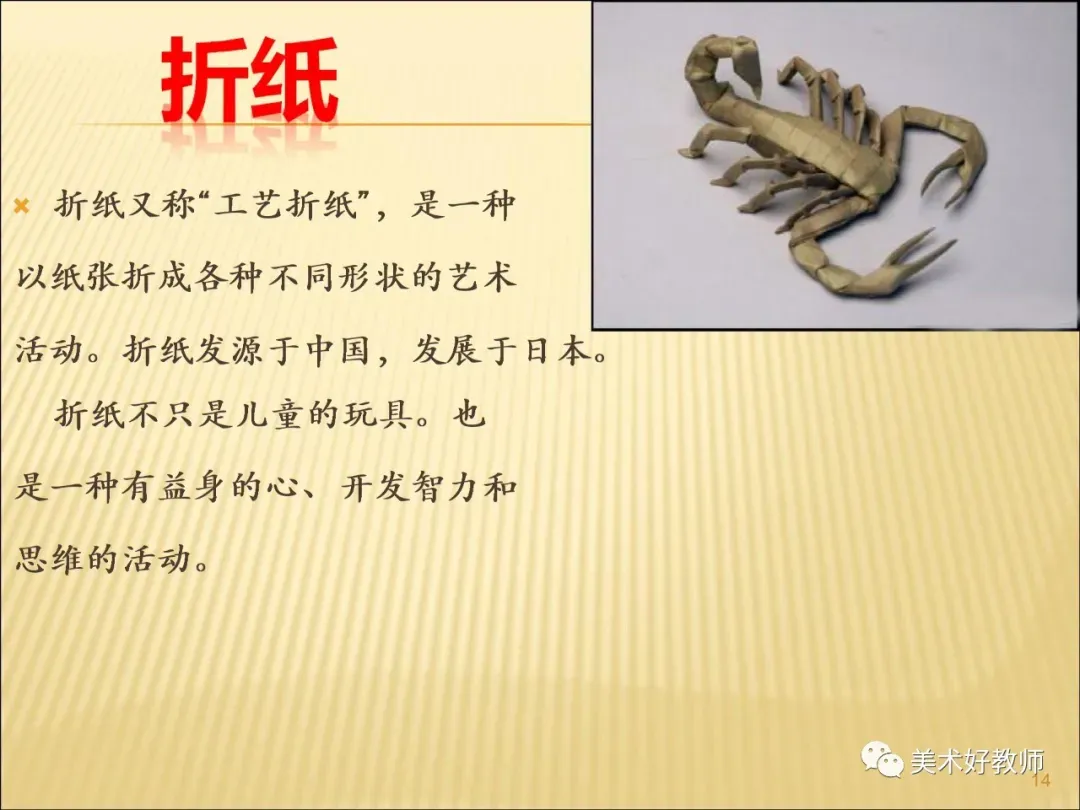 折纸

折纸又称“工艺折纸”，是一种以纸张折成各种不同形状的艺术活动。折纸发源于中国，发展于日本。

折纸不只是儿童的玩具。也是一种有益身的心、开发智力和思维的活动。

美术好教师

14